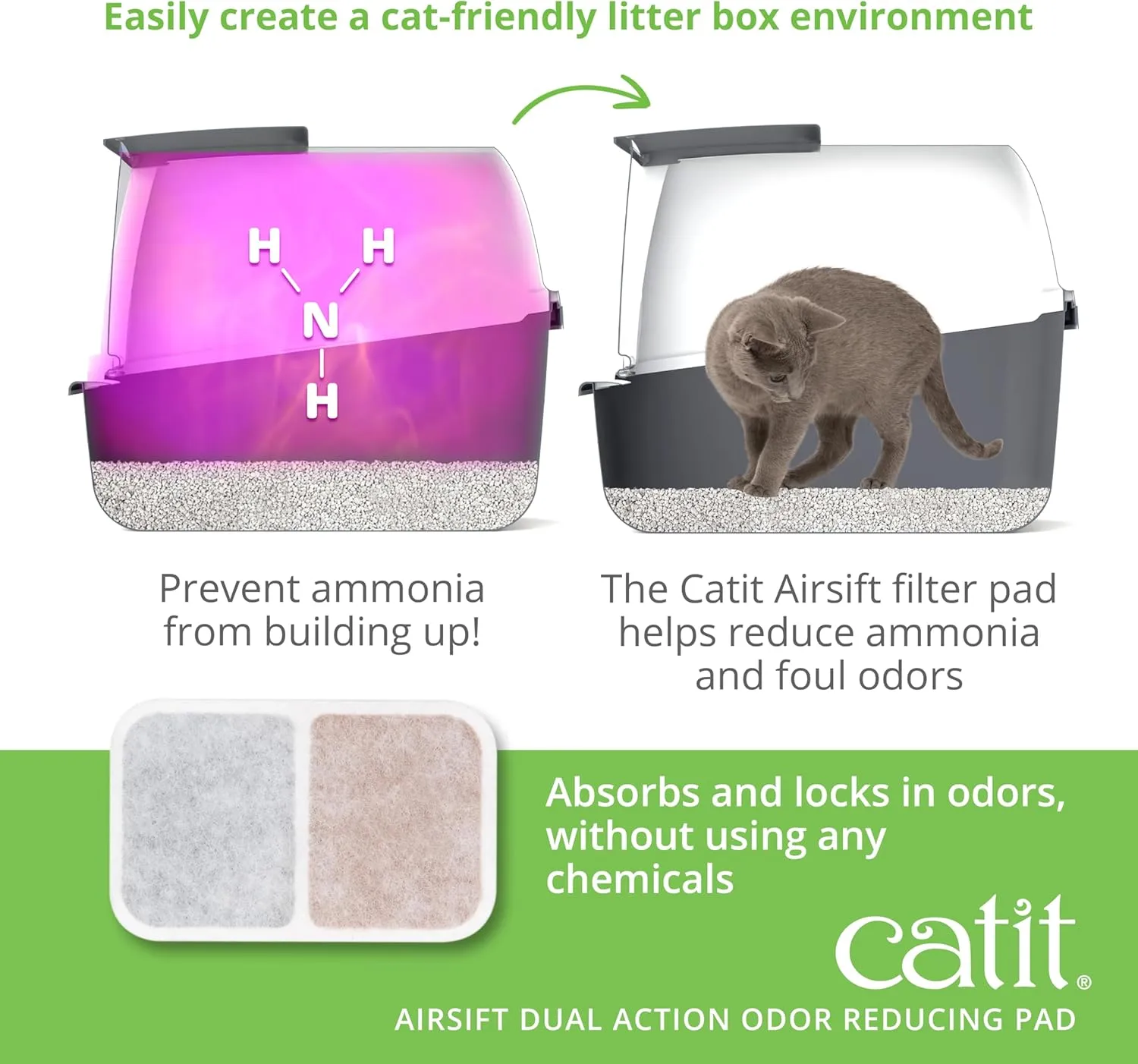 Easily create a cat-friendly litter box environment

H H
N
H

Prevent ammonia from building up!

The Catit Airsift filter pad helps reduce ammonia and foul odors

Absorbs and locks in odors, without using any chemicals

catit®

AIRSIFT DUAL ACTION ODOR REDUCING PAD